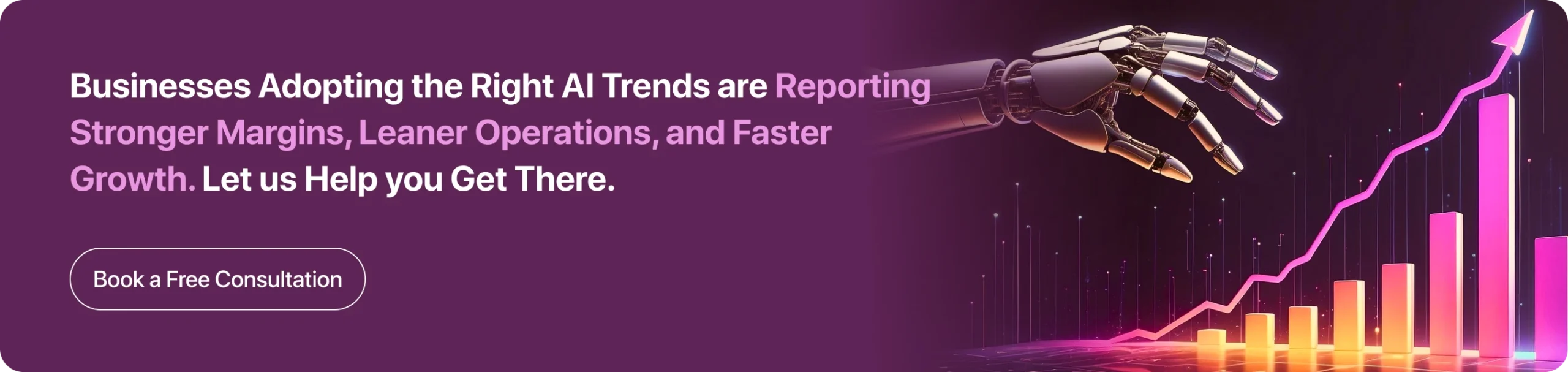 Businesses Adopting the Right AI Trends are Reporting Stronger Margins, Leaner Operations, and Faster Growth. Let us Help you Get There.

Book a Free Consultation